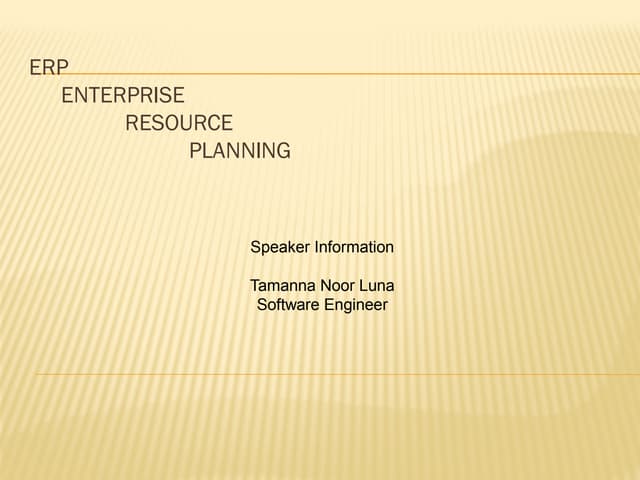 ERP
ENTERPRISE
RESOURCE
PLANNING

Speaker Information

Tamanna Noor Luna
Software Engineer